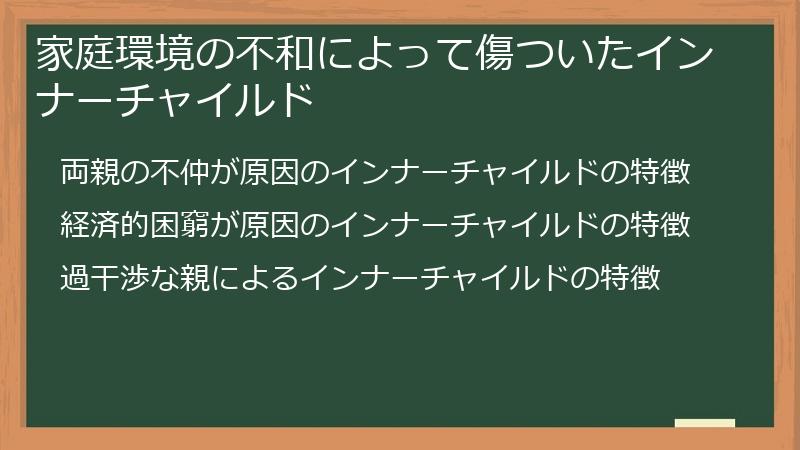 家庭環境の不和によって傷ついたインナーチャイルド

両親の不仲が原因のインナーチャイルドの特徴

経済的困窮が原因のインナーチャイルドの特徴

過干渉な親によるインナーチャイルドの特徴